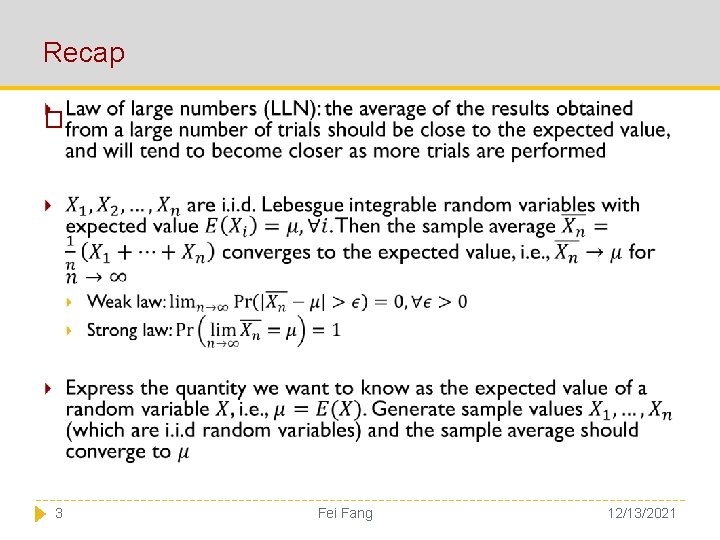 Recap

Law of large numbers (LLN): the average of the results obtained from a large number of trials should be close to the expected value, and will tend to become closer as more trials are performed

$X_1, X_2, \ldots, X_n$ are i.i.d. Lebesgue integrable random variables with expected value $E(X_i) = \mu, \forall i$. Then the sample average $\overline{X_n} = \frac{1}{n}(X_1 + \cdots + X_n)$ converges to the expected value, i.e., $\overline{X_n} \to \mu$ for $n \to \infty$

Weak law: $\lim_{n\to\infty} \Pr(|\overline{X_n} - \mu| > \epsilon) = 0, \forall \epsilon > 0$

Strong law: $\Pr\left(\lim_{n\to\infty} \overline{X_n} = \mu\right) = 1$

Express the quantity we want to know as the expected value of a random variable $X$, i.e., $\mu = E(X)$. Generate sample values $X_1, \ldots, X_n$ (which are i.i.d random variables) and the sample average should converge to $\mu$

3 Fei Fang 12/13/2021